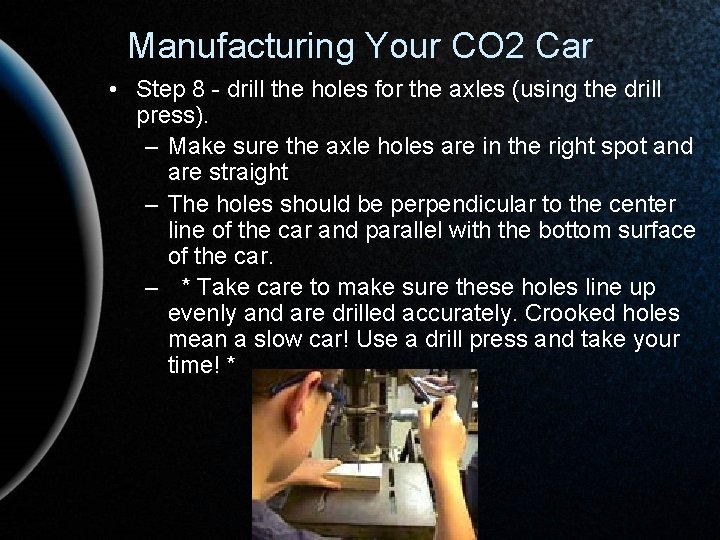 Manufacturing Your CO2 Car

• Step 8 - drill the holes for the axles (using the drill press).

– Make sure the axle holes are in the right spot and are straight

– The holes should be perpendicular to the center line of the car and parallel with the bottom surface of the car.

– * Take care to make sure these holes line up evenly and are drilled accurately. Crooked holes mean a slow car! Use a drill press and take your time! *